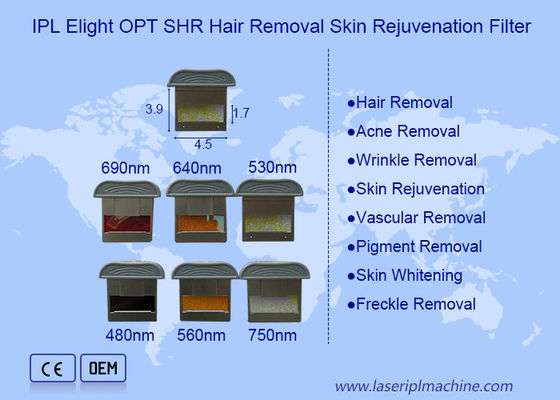 IPL Elight OPT SHR Hair Removal Skin Rejuvenation Filter

3.9
1.7
4.5

690nm 640nm 530nm

480nm 560nm 750nm

●Hair Removal
●Acne Removal
●Wrinkle Removal
●Skin Rejuvenation
●Vascular Removal
●Pigment Removal
●Skin Whitening
●Freckle Removal

CE OEM

www.laseriplmachine.com